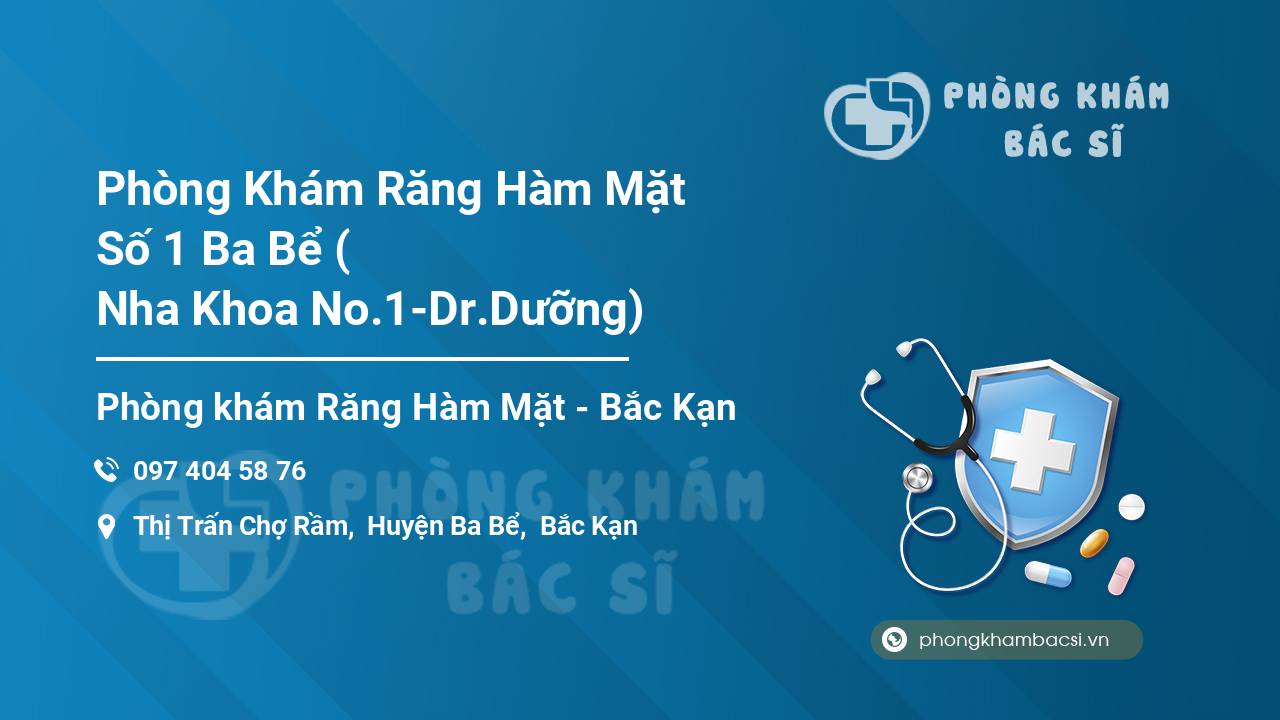 PHÒNG KHÁM
BÁC SĨ

Phòng Khám Răng Hàm Mặt Số 1 Ba Bể ( Nha Khoa No.1-Dr.Dưỡng)

Phòng khám Răng Hàm Mặt - Bắc Kạn

097 404 58 76

Thị Trấn Chợ Rầm, Huyện Ba Bể, Bắc Kạn

PHÒNG KHÁM
BÁC SĨ

phongkhambacsi.vn